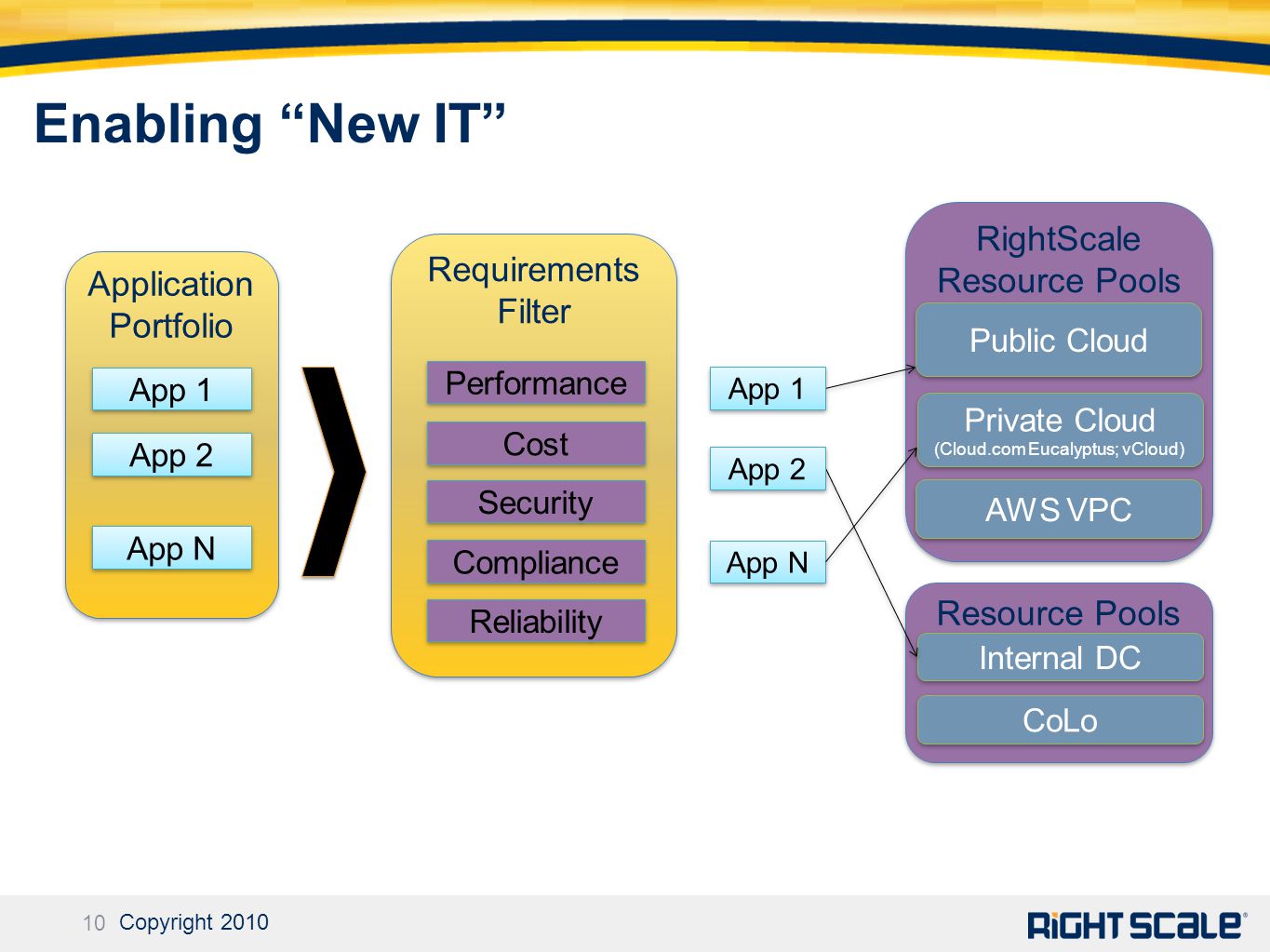 Enabling “New IT”

Application Portfolio

App 1

App 2

App N

Requirements Filter

Performance

Cost

Security

Compliance

Reliability

App 1

App 2

App N

RightScale Resource Pools

Public Cloud

Private Cloud
(Cloud.com Eucalyptus; vCloud)

AWS VPC

Resource Pools

Internal DC

CoLo

10 Copyright 2010

RIGHTSCALE®